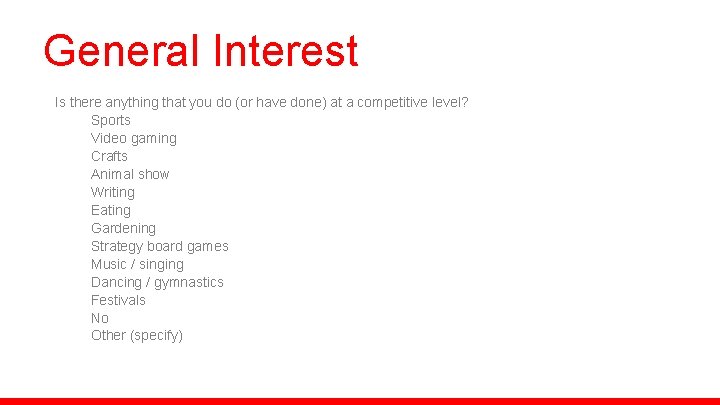 General Interest

Is there anything that you do (or have done) at a competitive level?
Sports
Video gaming
Crafts
Animal show
Writing
Eating
Gardening
Strategy board games
Music / singing
Dancing / gymnastics
Festivals
No
Other (specify)